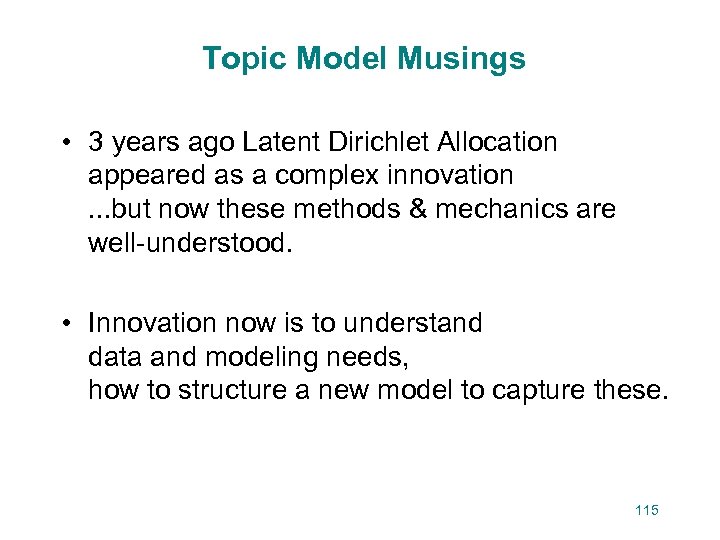 Topic Model Musings

• 3 years ago Latent Dirichlet Allocation appeared as a complex innovation ...but now these methods & mechanics are well-understood.

• Innovation now is to understand data and modeling needs, how to structure a new model to capture these.

115